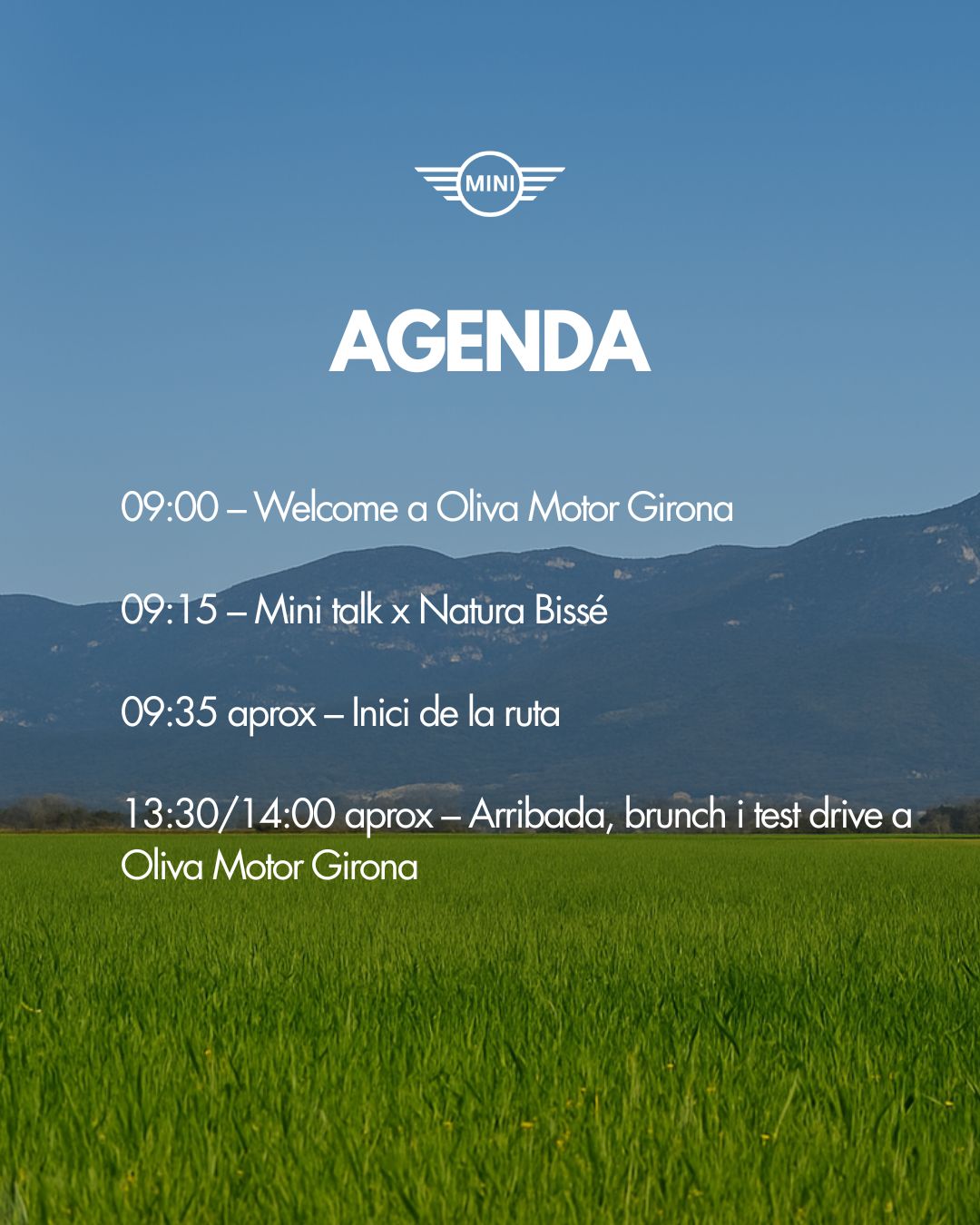 MINI

AGENDA

09:00 – Welcome a Oliva Motor Girona

09:15 – Mini talk x Natura Bissé

09:35 aprox – Inici de la ruta

13:30/14:00 aprox – Arribada, brunch i test drive a Oliva Motor Girona